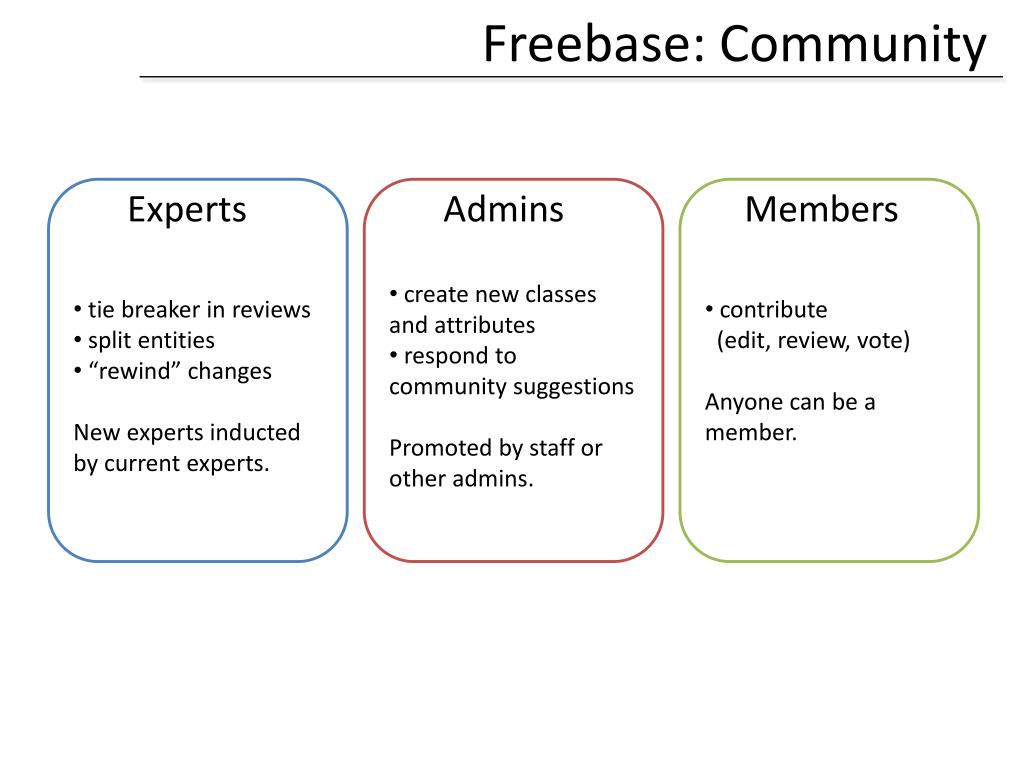 Freebase: Community

Experts

• tie breaker in reviews
• split entities
• “rewind” changes

New experts inducted by current experts.

Admins

• create new classes and attributes
• respond to community suggestions

Promoted by staff or other admins.

Members

• contribute
(edit, review, vote)

Anyone can be a member.